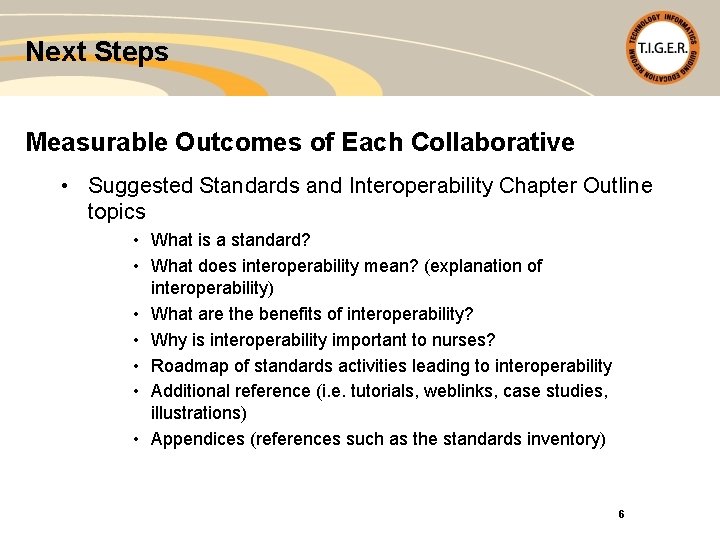 Next Steps

TECHNOLOGY INFORMATICS GUIDING EDUCATION REFORM
T.I.G.E.R.

Measurable Outcomes of Each Collaborative

• Suggested Standards and Interoperability Chapter Outline topics
  • What is a standard?
  • What does interoperability mean? (explanation of interoperability)
  • What are the benefits of interoperability?
  • Why is interoperability important to nurses?
  • Roadmap of standards activities leading to interoperability
  • Additional reference (i.e. tutorials, weblinks, case studies, illustrations)
  • Appendices (references such as the standards inventory)

6